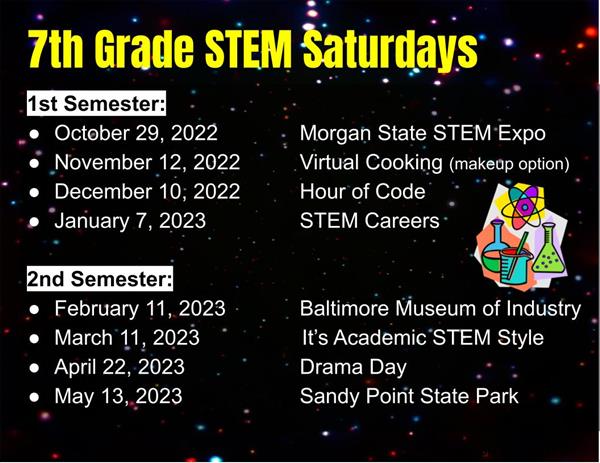 7th Grade STEM Saturdays

1st Semester:
- October 29, 2022 Morgan State STEM Expo
- November 12, 2022 Virtual Cooking (makeup option)
- December 10, 2022 Hour of Code
- January 7, 2023 STEM Careers

2nd Semester:
- February 11, 2023 Baltimore Museum of Industry
- March 11, 2023 It's Academic STEM Style
- April 22, 2023 Drama Day
- May 13, 2023 Sandy Point State Park